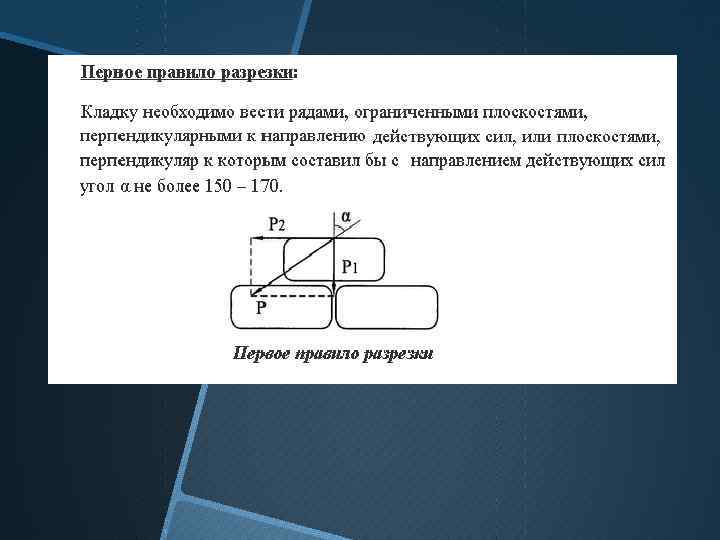 Первое правило разрезки:

Кладку необходимо вести рядами, ограниченными плоскостями, перпендикулярными к направлению действующих сил, или плоскостями, перпендикуляр к которым составил бы с направлением действующих сил угол α не более 150 – 170.

P2
α
P1
P

Первое правило разрезки